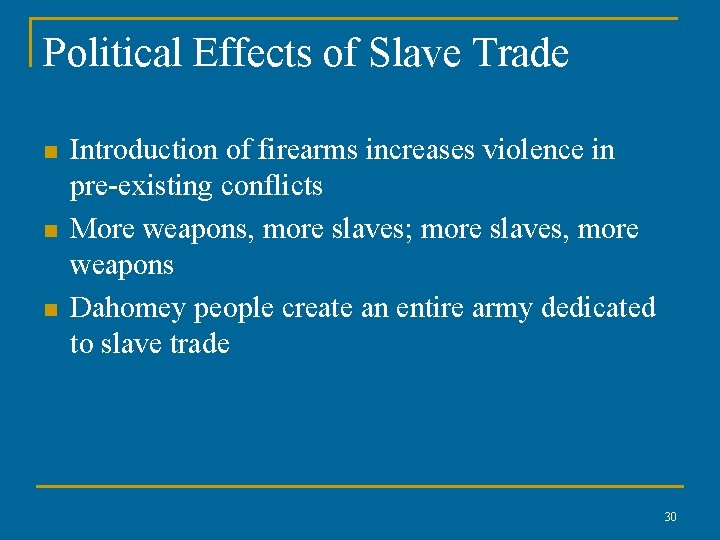 Political Effects of Slave Trade

- Introduction of firearms increases violence in pre-existing conflicts
- More weapons, more slaves; more slaves, more weapons
- Dahomey people create an entire army dedicated to slave trade

30